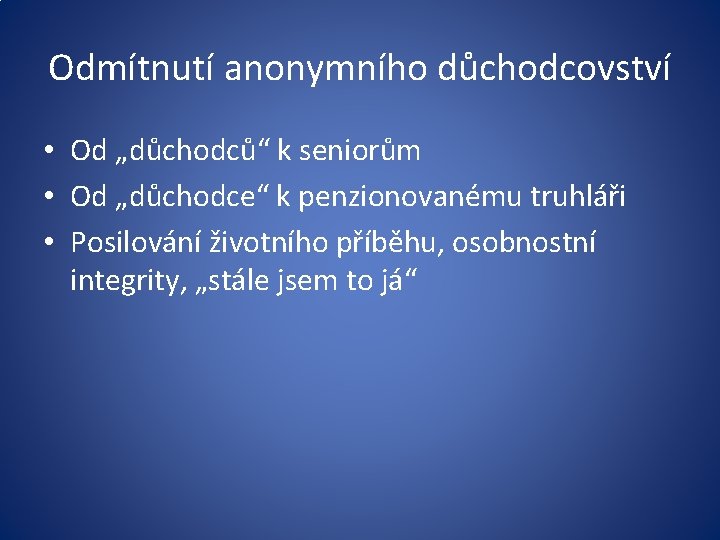 Odmítnutí anonymního důchodcovství

• Od „důchodců“ k seniorům
• Od „důchodce“ k penzionovanému truhláři
• Posilování životního příběhu, osobnostní integrity, „stále jsem to já“